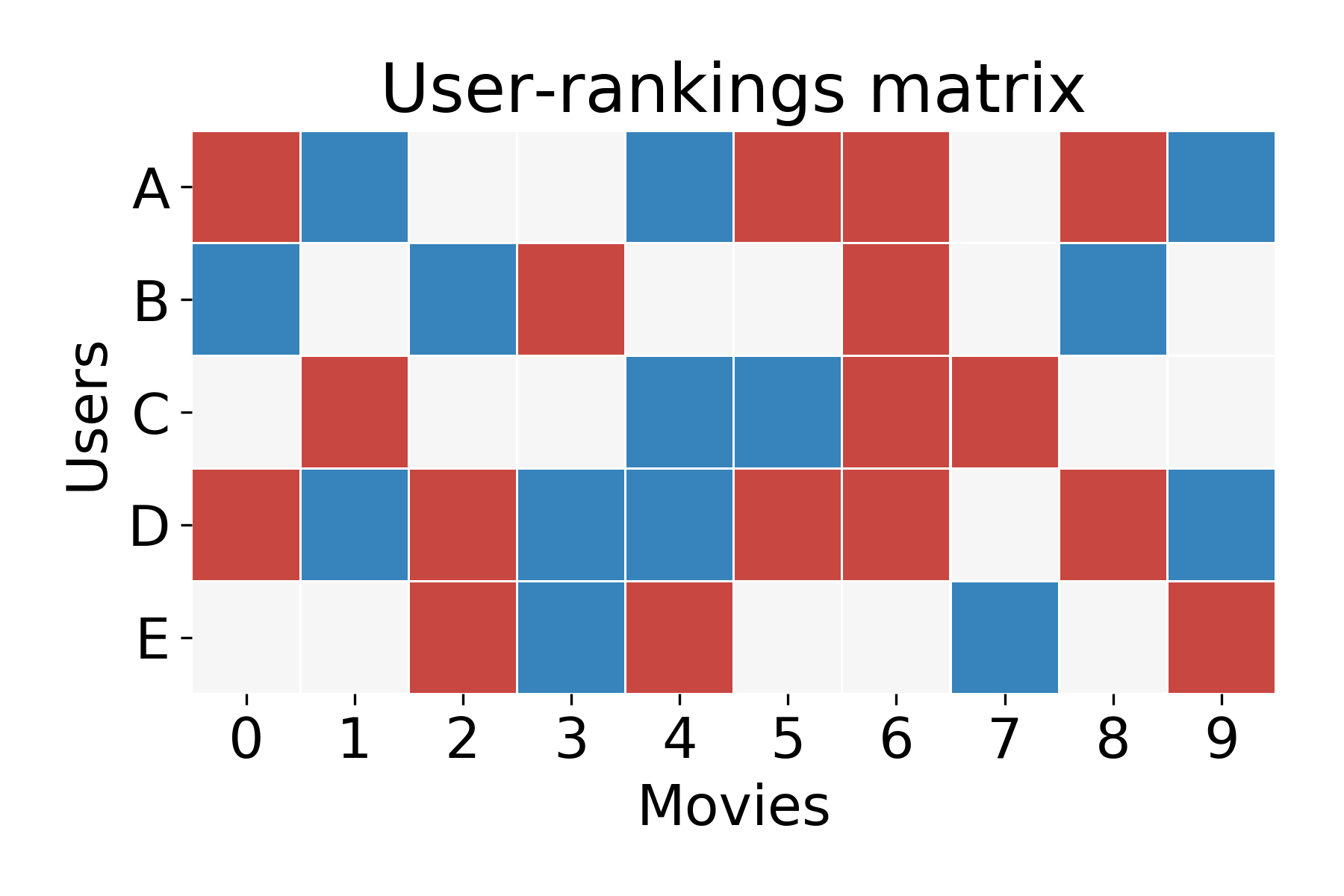 User-rankings matrix

Users

A
B
C
D
E

0 1 2 3 4 5 6 7 8 9

Movies